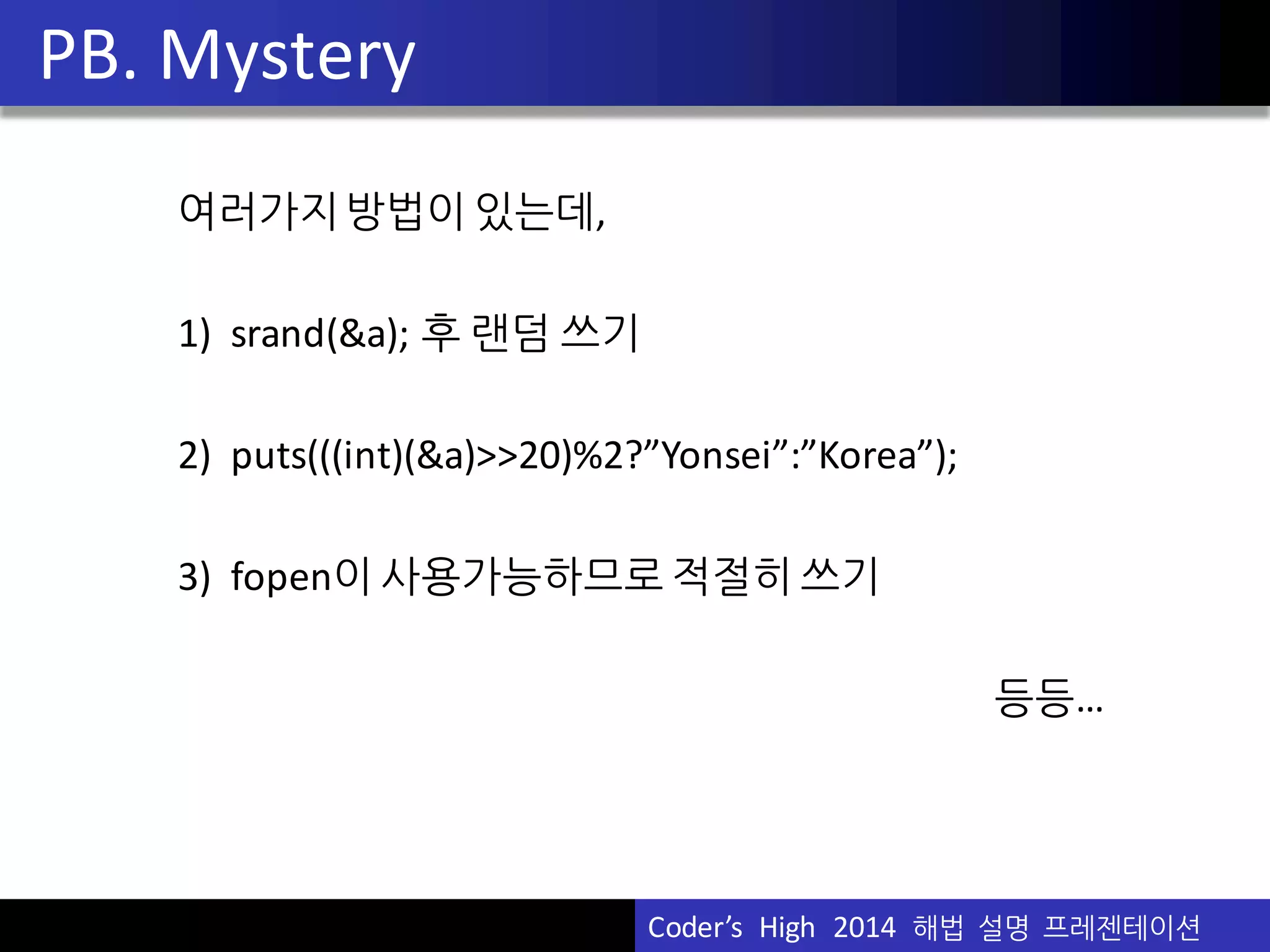 PB. Mystery

여러가지 방법이 있는데,

1) srand(&a); 후 랜덤 쓰기

2) puts(((int)(&a)>>20)%2?”Yonsei”:”Korea”);

3) fopen이 사용가능하므로 적절히 쓰기

등등…

Coder’s High 2014 해법 설명 프레젠테이션